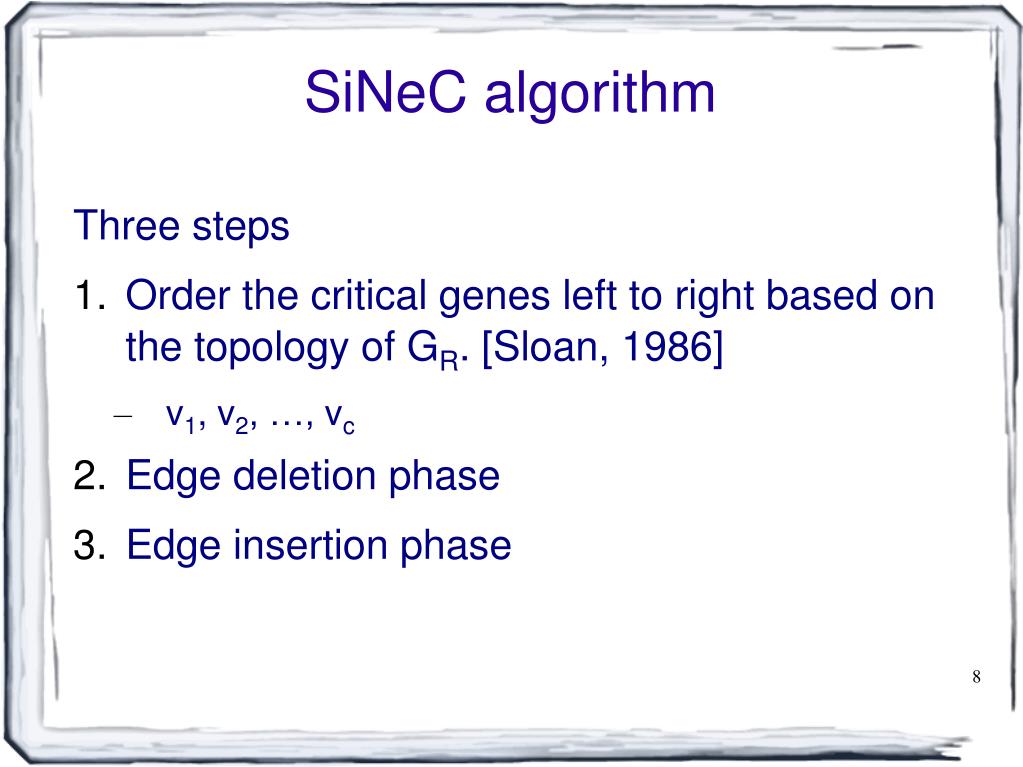 SiNeC algorithm

Three steps

1. Order the critical genes left to right based on the topology of $G_R$. [Sloan, 1986]

– $v_1, v_2, \ldots, v_c$

2. Edge deletion phase

3. Edge insertion phase

8